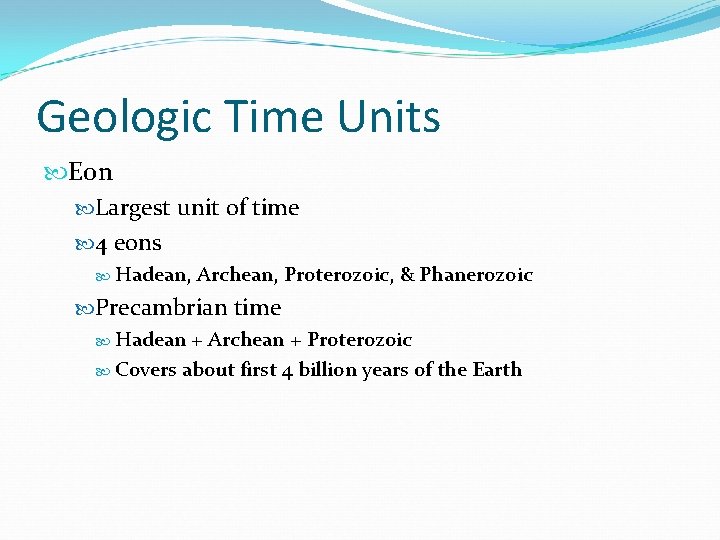 Geologic Time Units

Eon

Largest unit of time

4 eons

Hadean, Archean, Proterozoic, & Phanerozoic

Precambrian time

Hadean + Archean + Proterozoic

Covers about first 4 billion years of the Earth